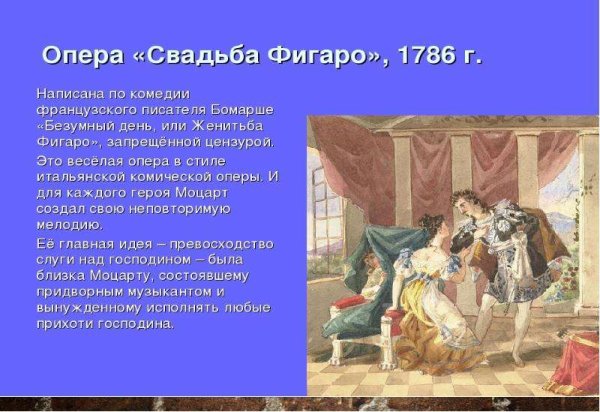 Опера «Свадьба Фигаро», 1786 г.

Написана по комедии французского писателя Бомарше «Безумный день, или Женитьба Фигаро», запрещённой цензурой.

Это весёлая опера в стиле итальянской комической оперы. И для каждого героя Моцарт создал свою неповторимую мелодию.

Её главная идея – превосходство слуги над господином – была близка Моцарту, состоявшему придворным музыкантом и вынужденному исполнять любые прихоти господина.